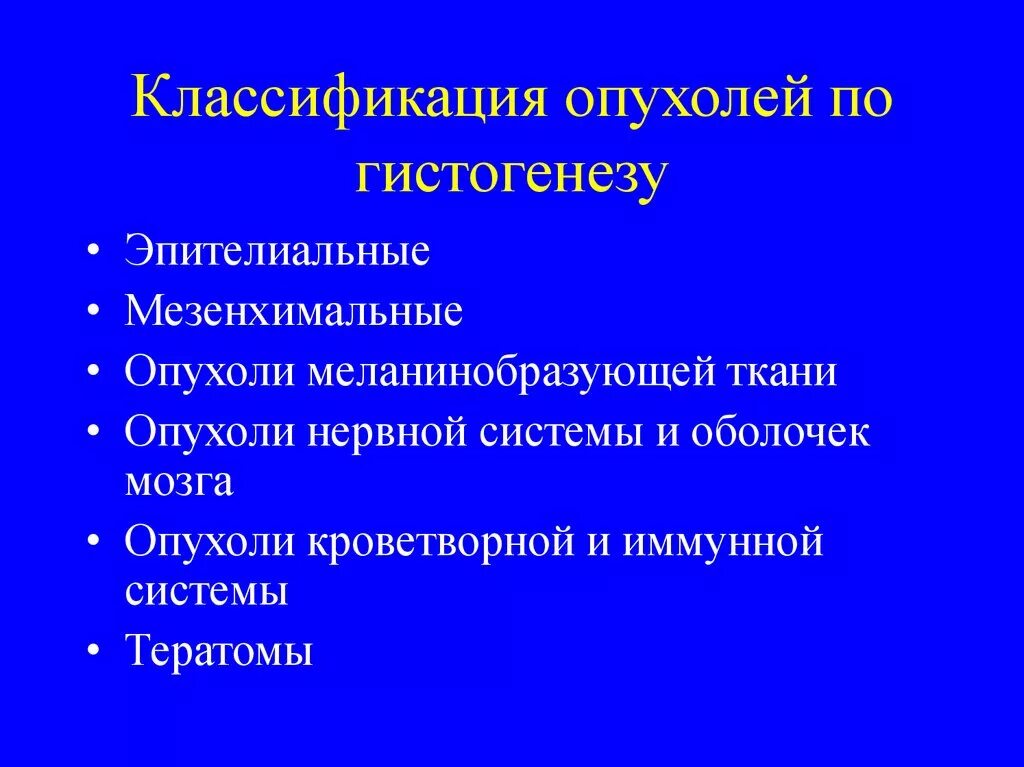 Классификация опухолей по гистогенезу

• Эпителиальные
• Мезенхимальные
• Опухоли меланинобразующей ткани
• Опухоли нервной системы и оболочек мозга
• Опухоли кроветворной и иммунной системы
• Тератомы